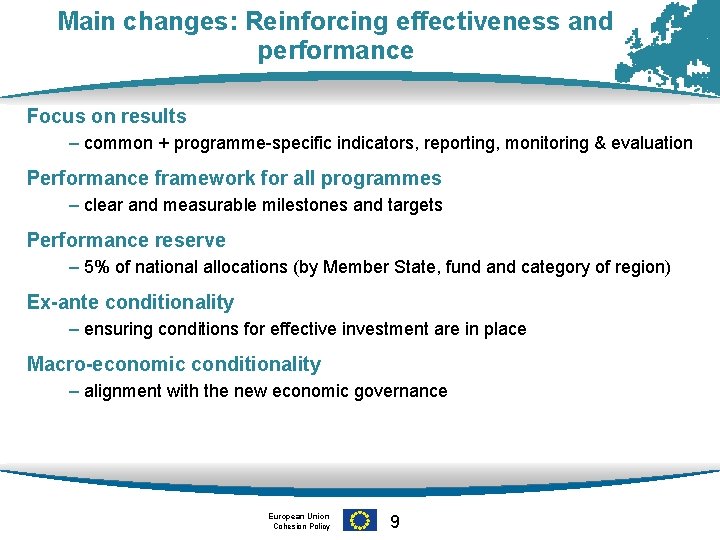 Main changes: Reinforcing effectiveness and performance

Focus on results

– common + programme-specific indicators, reporting, monitoring & evaluation

Performance framework for all programmes

– clear and measurable milestones and targets

Performance reserve

– 5% of national allocations (by Member State, fund and category of region)

Ex-ante conditionality

– ensuring conditions for effective investment are in place

Macro-economic conditionality

– alignment with the new economic governance

European Union
Cohesion Policy

9